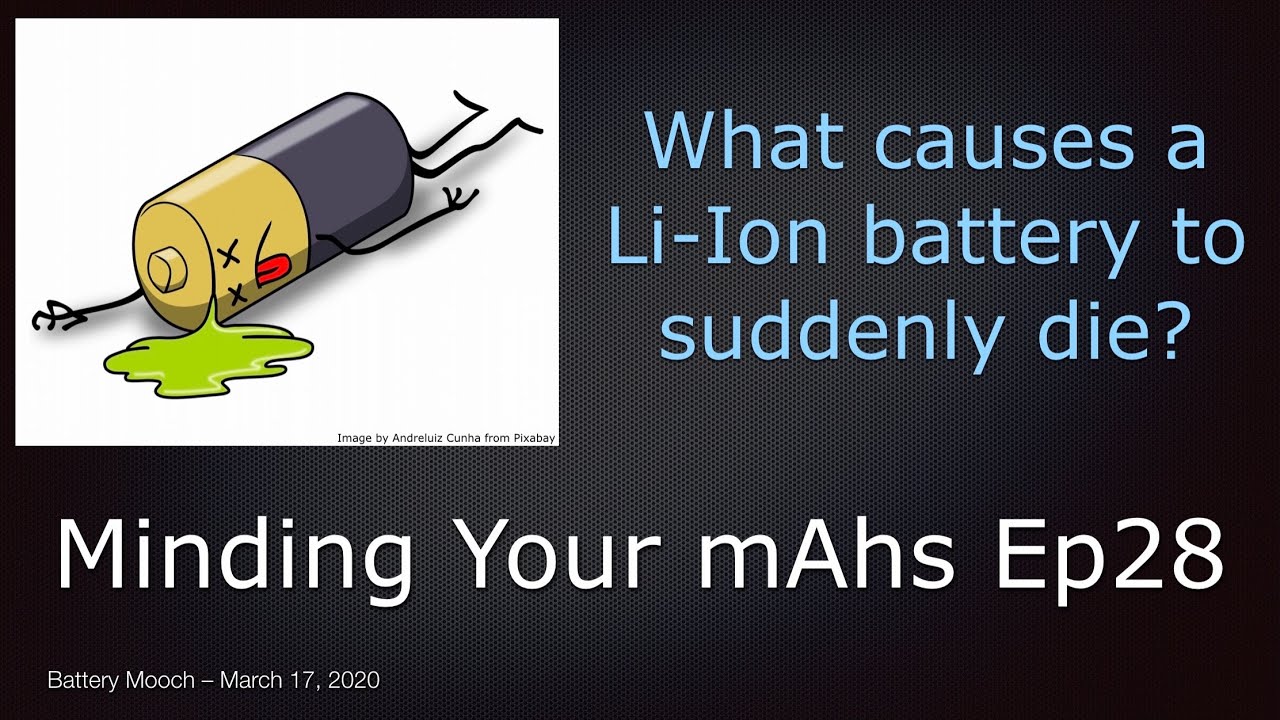 Image by Andreluiz Cunha from Pixabay

What causes a Li-Ion battery to suddenly die?

Minding Your mAhs Ep28

Battery Mooch – March 17, 2020